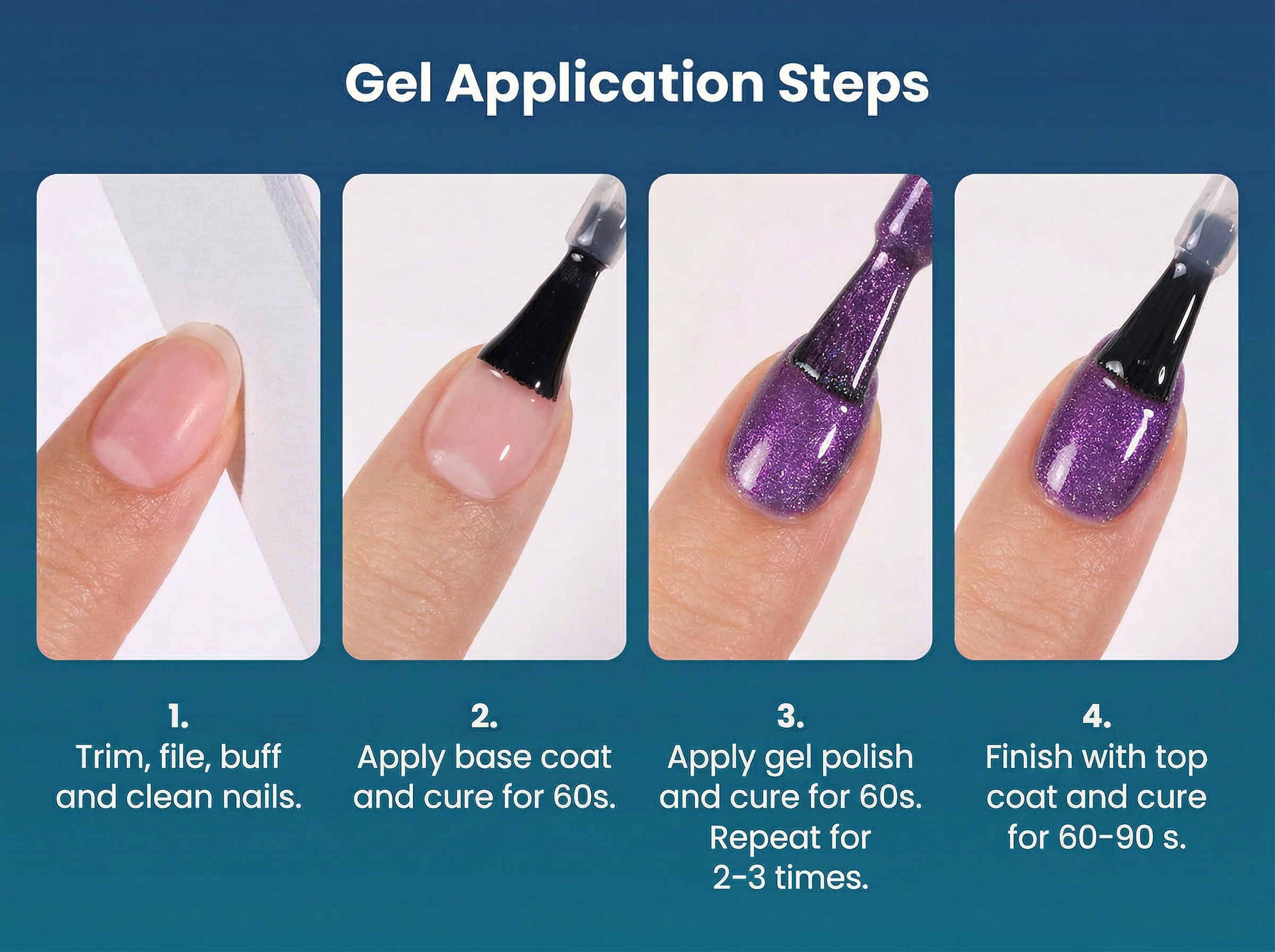 Gel Application Steps

1.
Trim, file, buff and clean nails.

2.
Apply base coat and cure for 60s.

3.
Apply gel polish and cure for 60s. Repeat for 2-3 times.

4.
Finish with top coat and cure for 60-90 s.